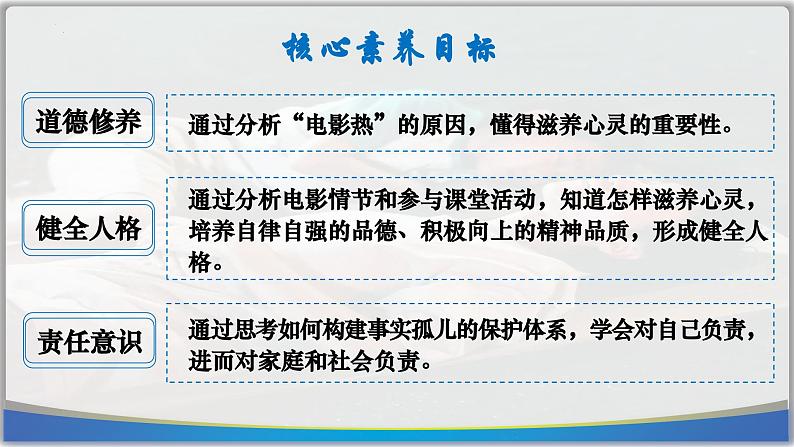 核心素养目标

道德修养

通过分析“电影热”的原因，懂得滋养心灵的重要性。

健全人格

通过分析电影情节和参与课堂活动，知道怎样滋养心灵，培养自律自强的品德、积极向上的精神品质，形成健全人格。

责任意识

通过思考如何构建事实孤儿的保护体系，学会对自己负责，进而对家庭和社会负责。